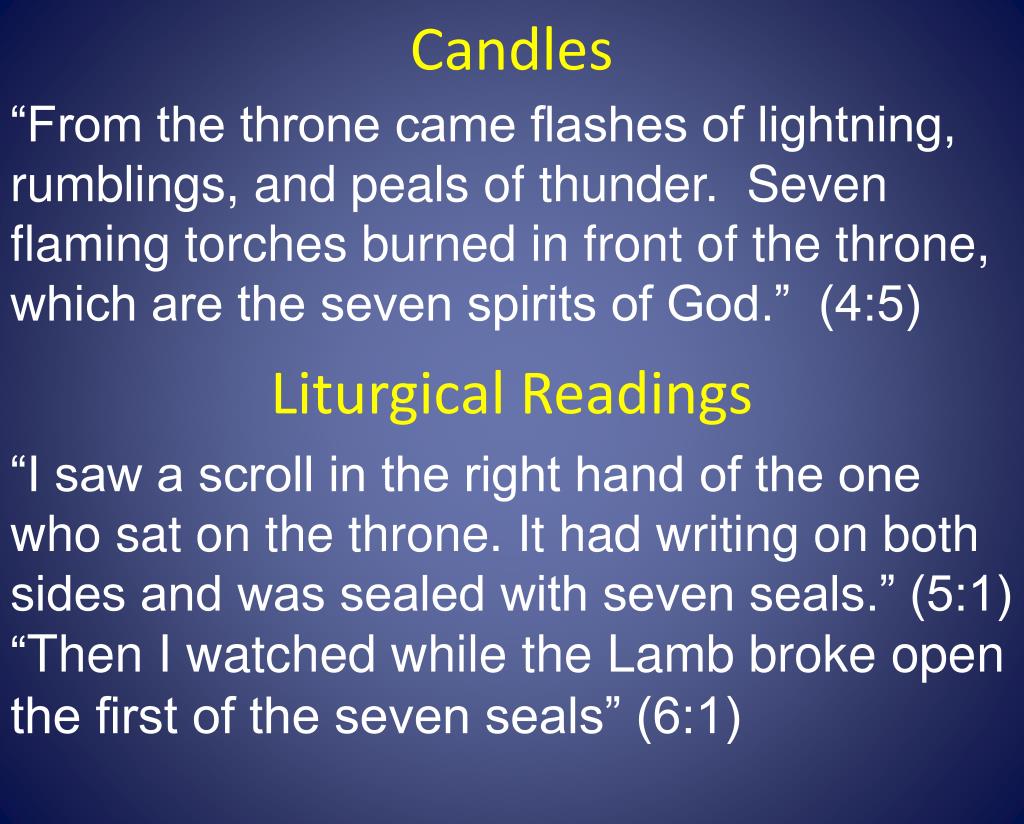 Candles

“From the throne came flashes of lightning, rumblings, and peals of thunder. Seven flaming torches burned in front of the throne, which are the seven spirits of God.” (4:5)

Liturgical Readings

“I saw a scroll in the right hand of the one who sat on the throne. It had writing on both sides and was sealed with seven seals.” (5:1)
“Then I watched while the Lamb broke open the first of the seven seals” (6:1)